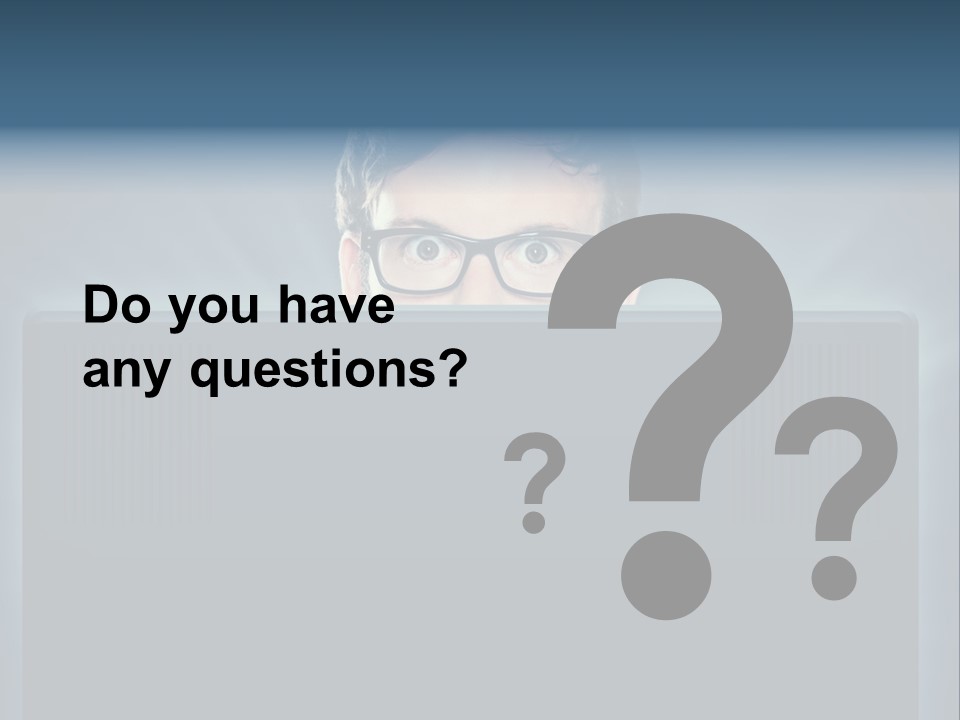 Do you have any questions?

?

?

?